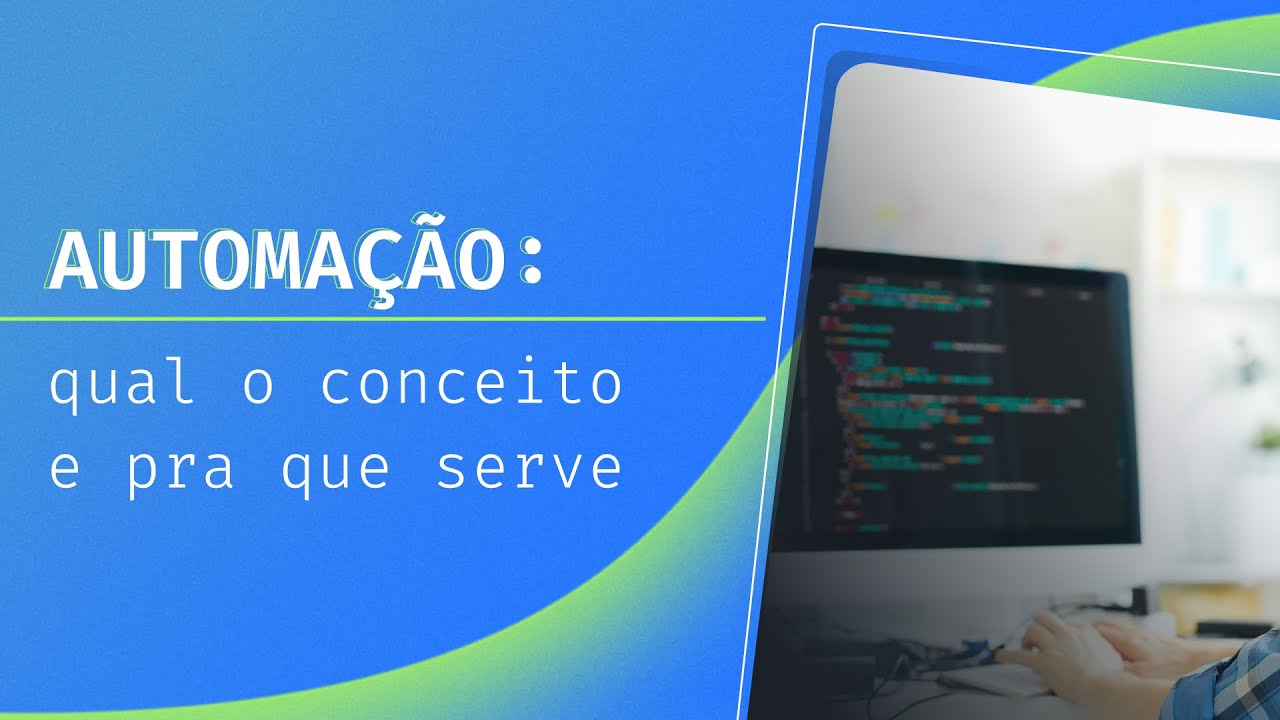 AUTOMAÇÃO:
qual o conceito e pra que serve